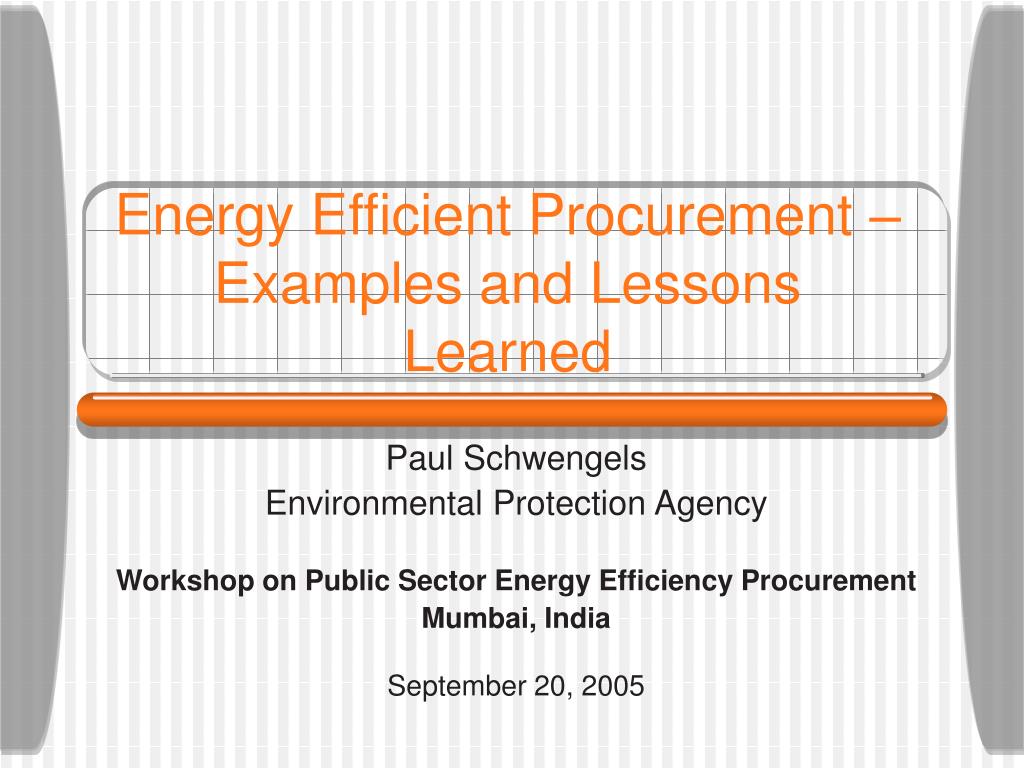 Energy Efficient Procurement – Examples and Lessons Learned

Paul Schwengels
Environmental Protection Agency

Workshop on Public Sector Energy Efficiency Procurement
Mumbai, India

September 20, 2005